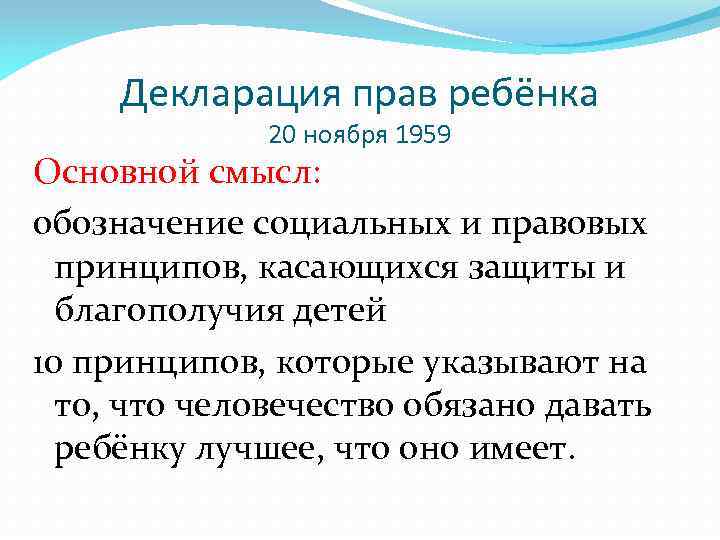 Декларация прав ребёнка
20 ноября 1959

Основной смысл:

обозначение социальных и правовых принципов, касающихся защиты и благополучия детей

10 принципов, которые указывают на то, что человечество обязано давать ребёнку лучшее, что оно имеет.